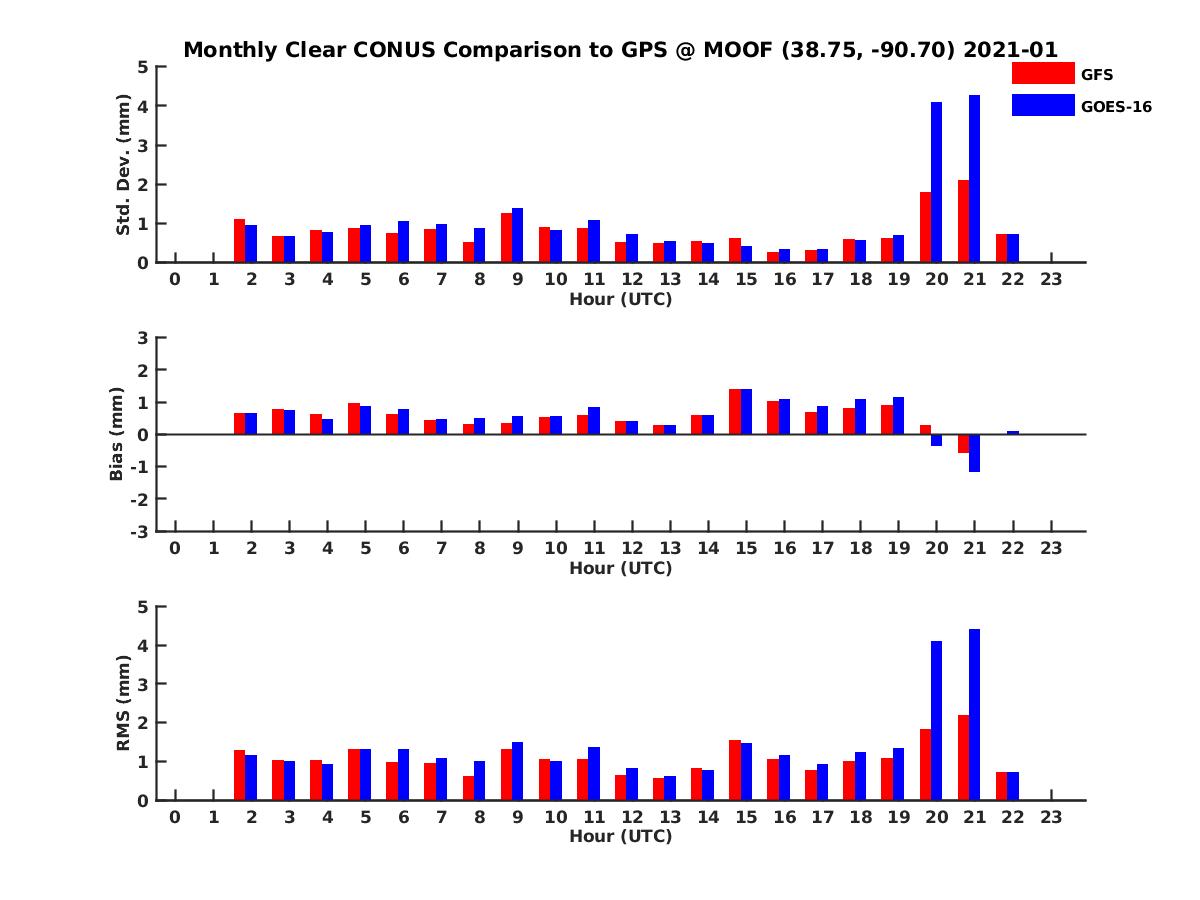 Monthly Clear CONUS Comparison to GPS @ MOOF (38.75, -90.70) 2021-01

GFS
GOES-16

Std. Dev. (mm)
5
4
3
2
1
0
0 1 2 3 4 5 6 7 8 9 10 11 12 13 14 15 16 17 18 19 20 21 22 23
Hour (UTC)

Bias (mm)
3
2
1
0
-1
-2
-3
0 1 2 3 4 5 6 7 8 9 10 11 12 13 14 15 16 17 18 19 20 21 22 23
Hour (UTC)

RMS (mm)
5
4
3
2
1
0
0 1 2 3 4 5 6 7 8 9 10 11 12 13 14 15 16 17 18 19 20 21 22 23
Hour (UTC)